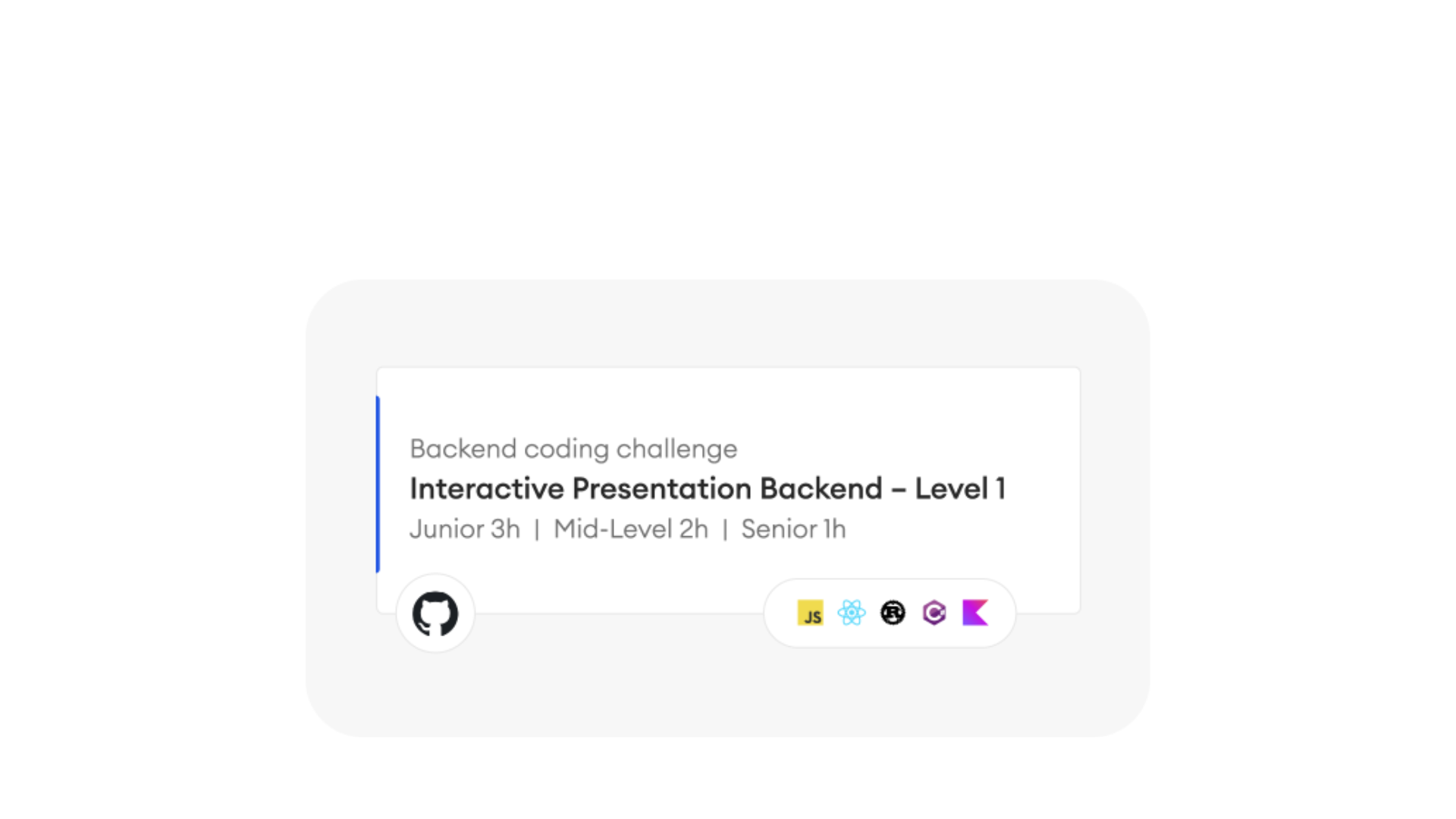 Backend coding challenge

Interactive Presentation Backend – Level 1

Junior 3h | Mid-Level 2h | Senior 1h

JS